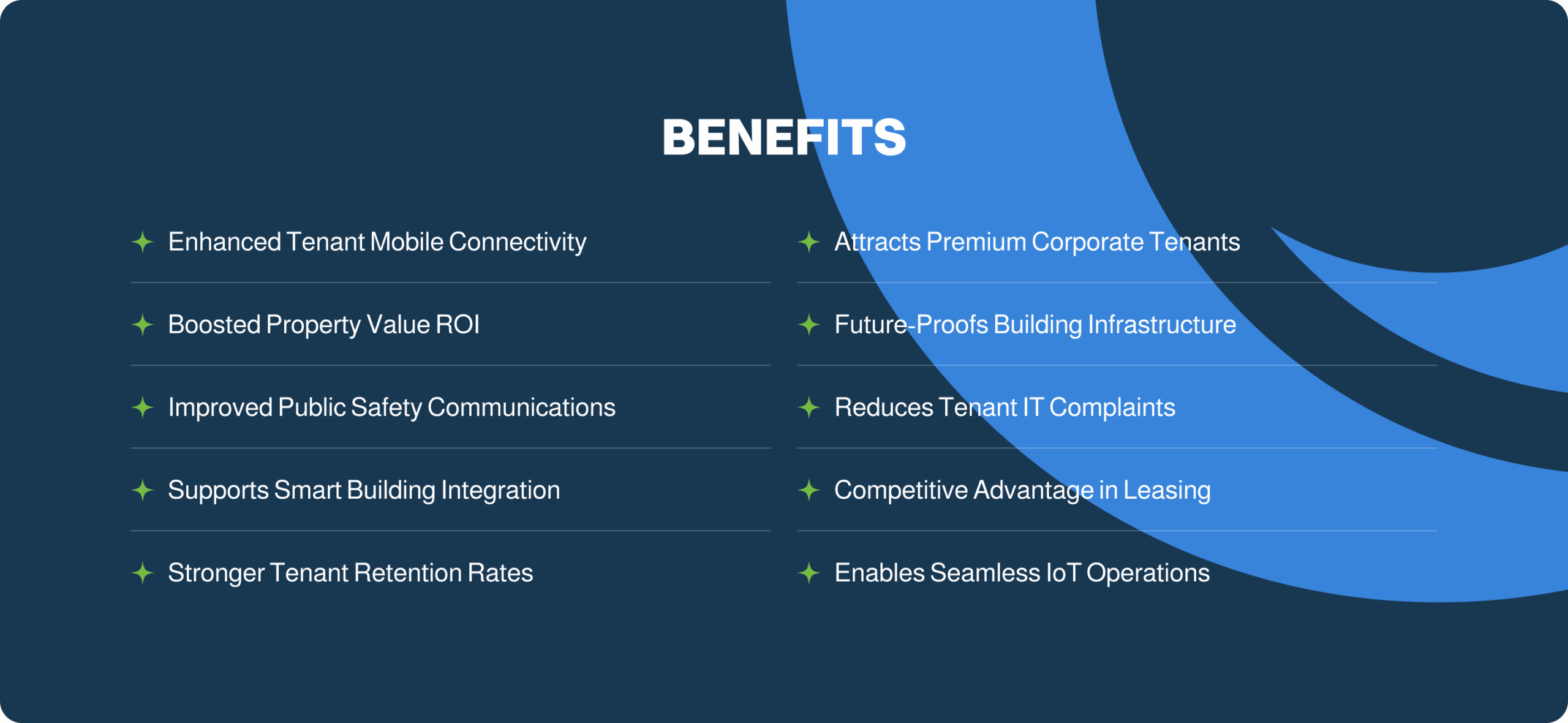 BENEFITS

Enhanced Tenant Mobile Connectivity

Boosted Property Value ROI

Improved Public Safety Communications

Supports Smart Building Integration

Stronger Tenant Retention Rates

Attracts Premium Corporate Tenants

Future-Proofs Building Infrastructure

Reduces Tenant IT Complaints

Competitive Advantage in Leasing

Enables Seamless IoT Operations